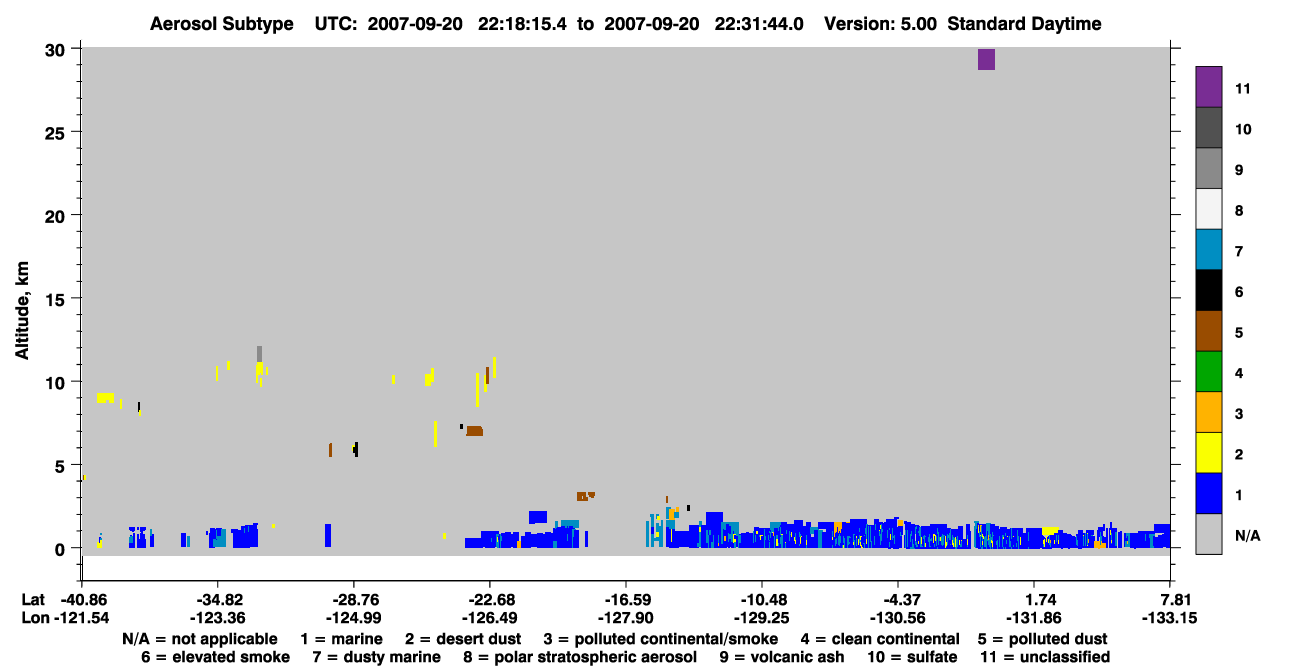 Aerosol Subtype UTC: 2007-09-20 22:18:15.4 to 2007-09-20 22:31:44.0 Version: 5.00 Standard Daytime

Altitude, km

30
25
20
15
10
5
0

11
10
9
8
7
6
5
4
3
2
1
N/A

Lat -40.86 -34.82 -28.76 -22.68 -16.59 -10.48 -4.37 1.74 7.81
Lon -121.54 -123.36 -124.99 -126.49 -127.90 -129.25 -130.56 -131.86 -133.15

N/A = not applicable 1 = marine 2 = desert dust 3 = polluted continental/smoke 4 = clean continental 5 = polluted dust
6 = elevated smoke 7 = dusty marine 8 = polar stratospheric aerosol 9 = volcanic ash 10 = sulfate 11 = unclassified